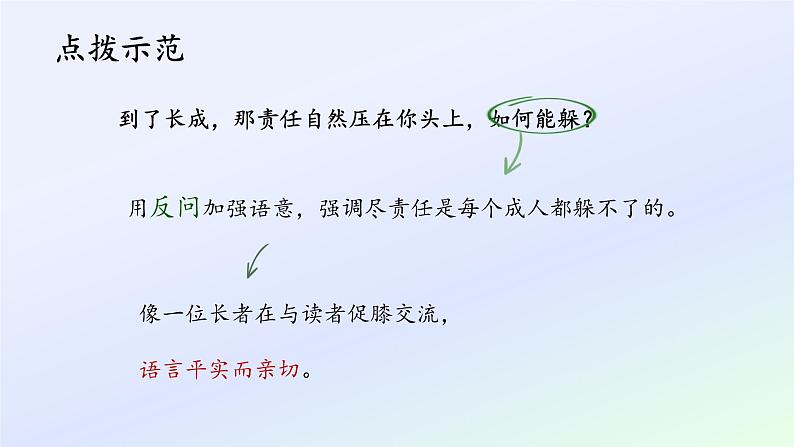 点拨示范

到了长成，那责任自然压在你头上，如何能躲？

用反问加强语意，强调尽责任是每个成人都躲不了的。

像一位长者在与读者促膝交流，

语言平实而亲切。